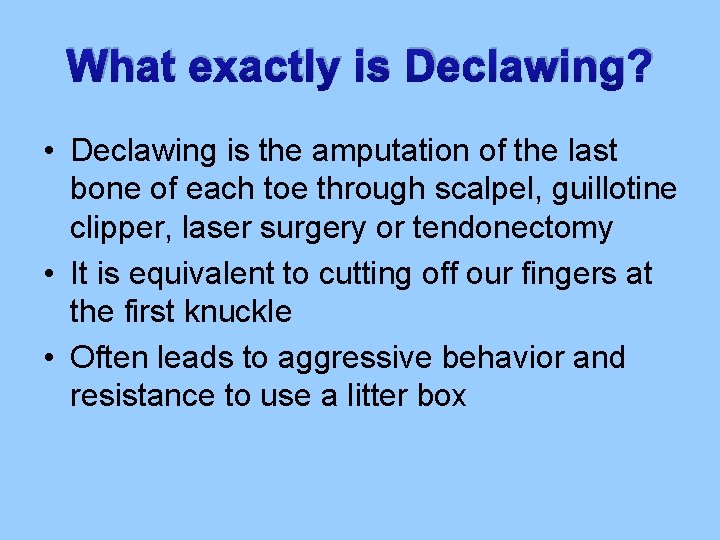 What exactly is Declawing?

• Declawing is the amputation of the last bone of each toe through scalpel, guillotine clipper, laser surgery or tendonectomy

• It is equivalent to cutting off our fingers at the first knuckle

• Often leads to aggressive behavior and resistance to use a litter box